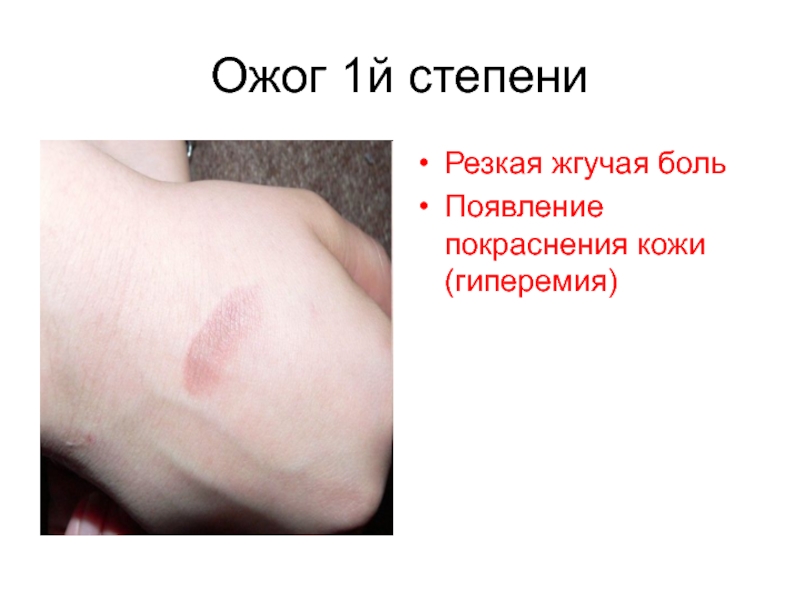 Ожог 1й степени

• Резкая жгучая боль
• Появление покраснения кожи (гиперемия)